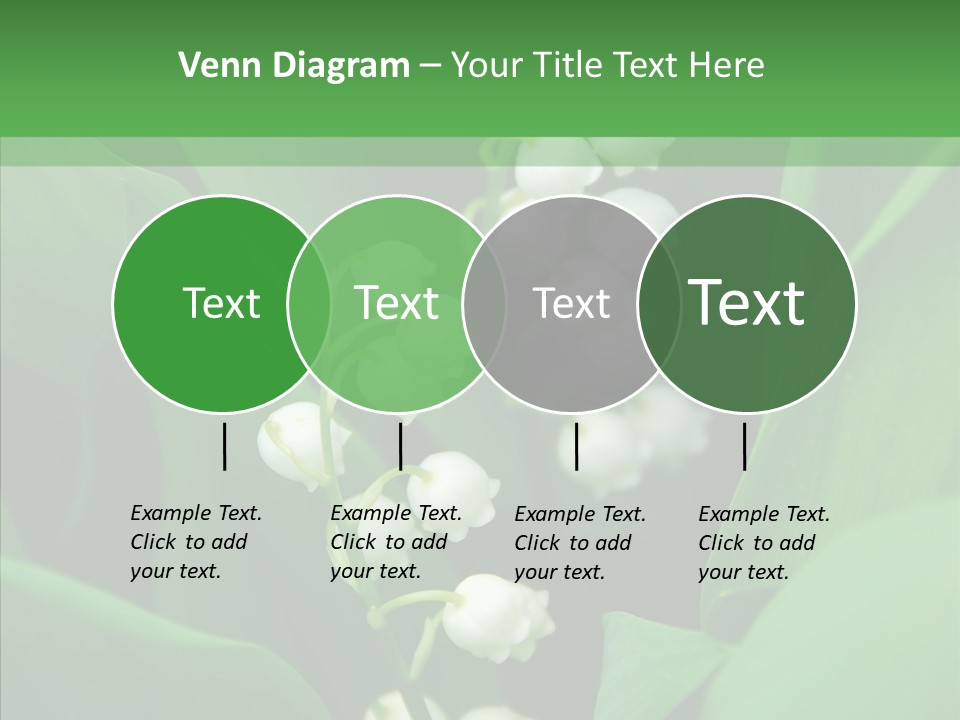 Venn Diagram – Your Title Text Here

Text

Text

Text

Text

Example Text. Click to add your text.

Example Text. Click to add your text.

Example Text. Click to add your text.

Example Text. Click to add your text.